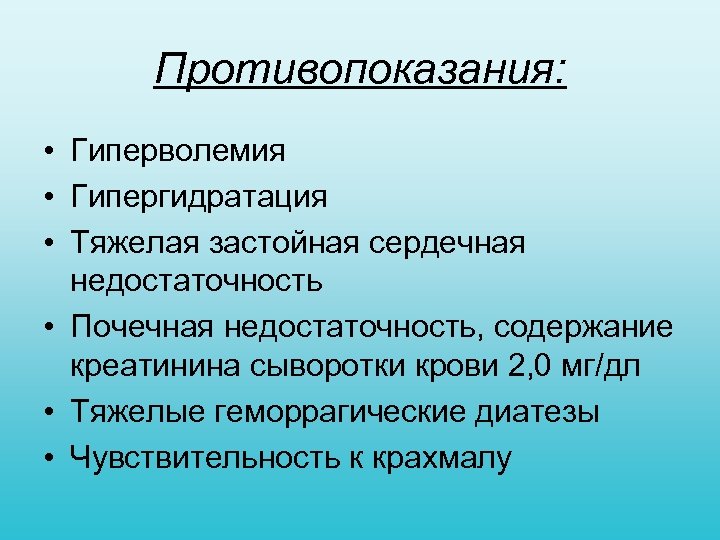 Противопоказания:

• Гиперволемия
• Гипергидратация
• Тяжелая застойная сердечная недостаточность
• Почечная недостаточность, содержание креатинина сыворотки крови 2,0 мг/дл
• Тяжелые геморрагические диатезы
• Чувствительность к крахмалу